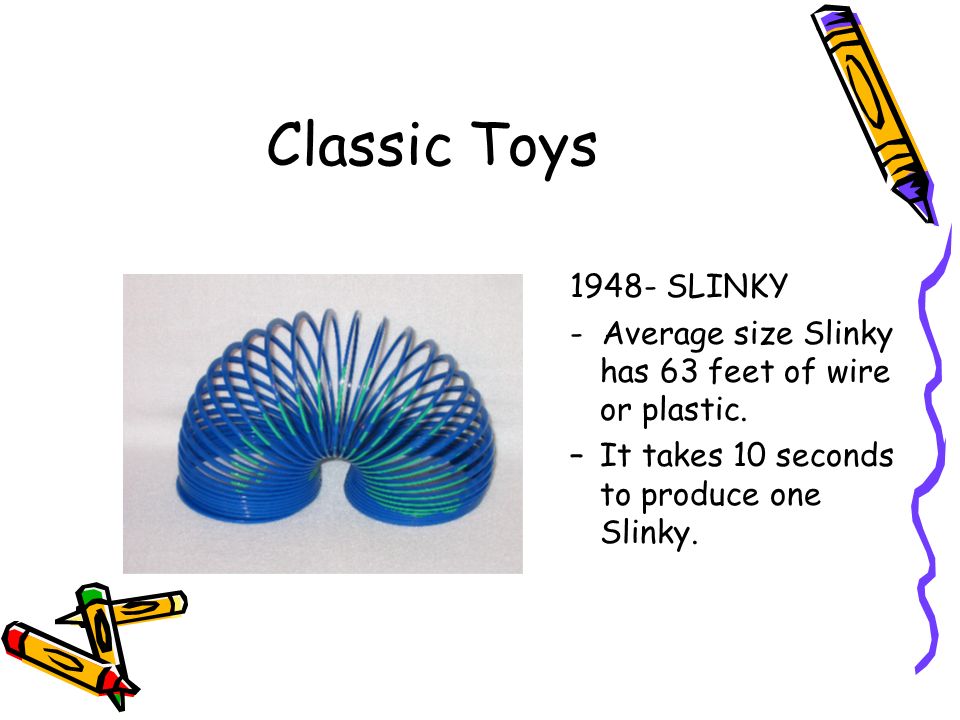 Classic Toys

1948- SLINKY

- Average size Slinky has 63 feet of wire or plastic.

– It takes 10 seconds to produce one Slinky.